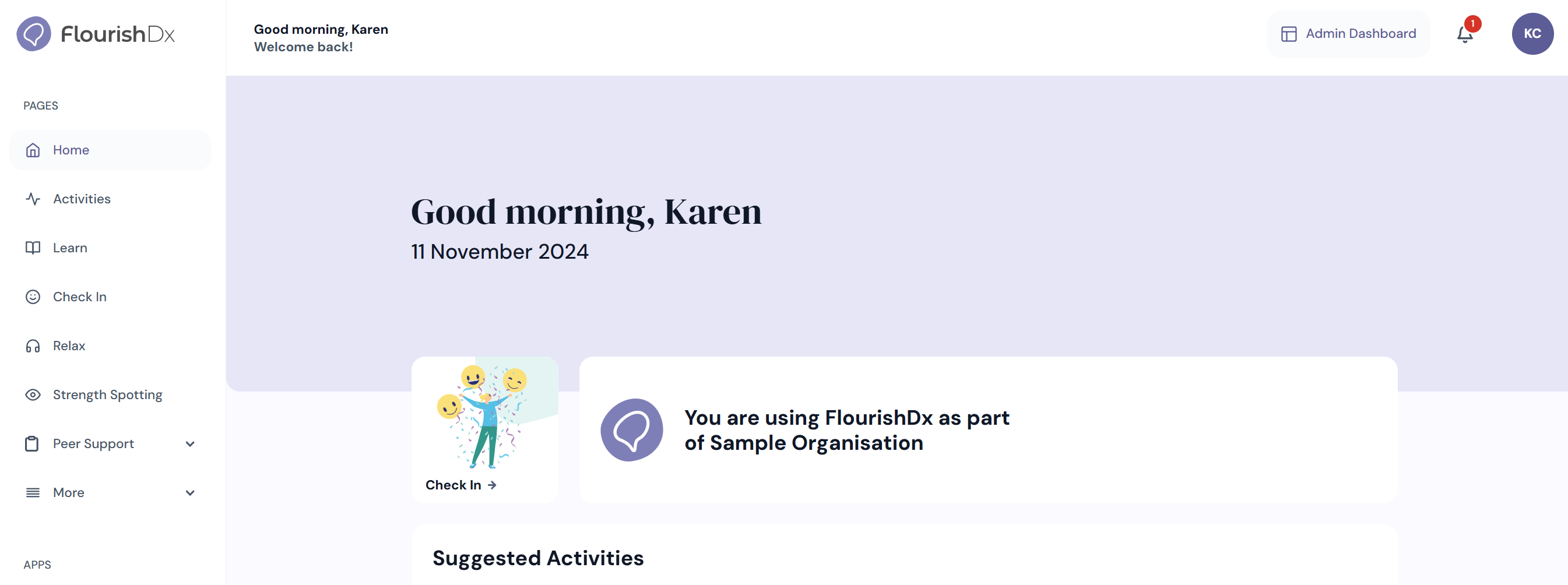 FlourishDx

Good morning, Karen
Welcome back!

Admin Dashboard

1

KC

PAGES

Home

Activities

Learn

Check In

Relax

Strength Spotting

Peer Support

More

APPS

Good morning, Karen
11 November 2024

Check In →

You are using FlourishDx as part of Sample Organisation

Suggested Activities